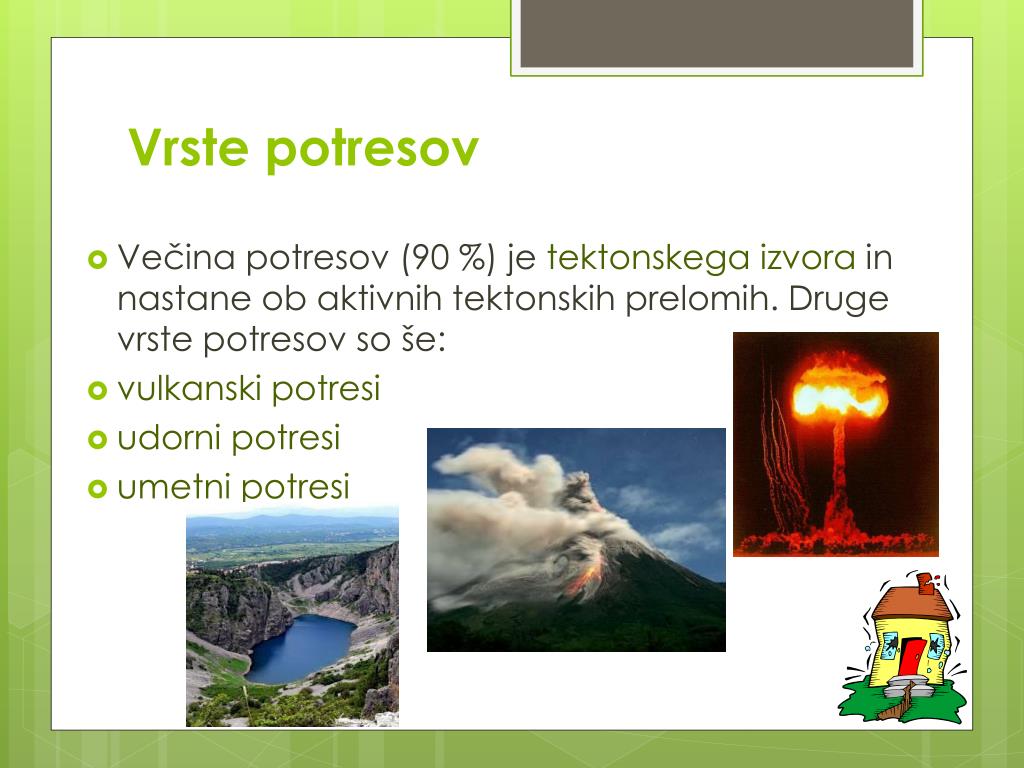 Vrste potresov

Večina potresov (90 %) je tektonskega izvora in nastane ob aktivnih tektonskih prelomih. Druge vrste potresov so še:

vulkanski potresi

udorni potresi

umetni potresi